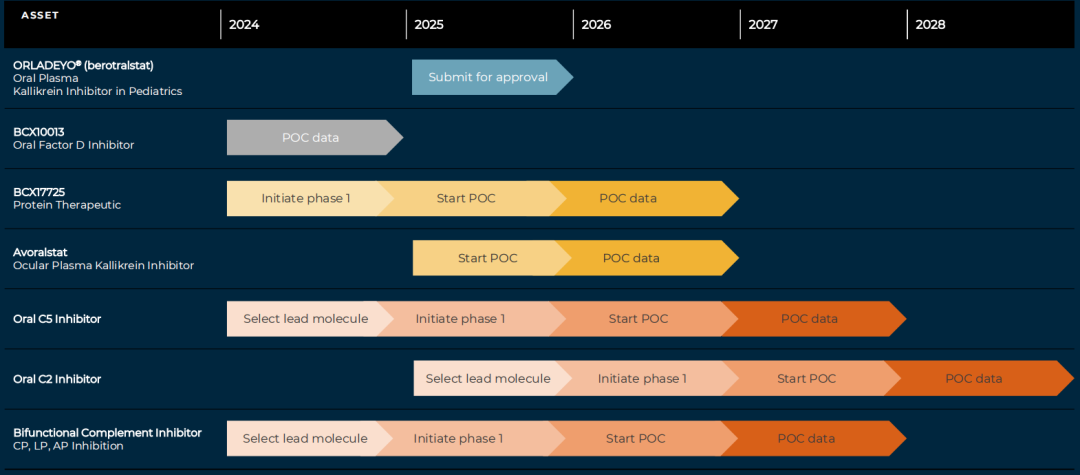 | ASSET | 2024 | 2025 | 2026 | 2027 | 2028 |
|---|---|---|---|---|---|
| ORLADEYO® (berotralstat) Oral Plasma Kallikrein Inhibitor in Pediatrics | | Submit for approval | | | |
| BCX10013 Oral Factor D Inhibitor | POC data | | | | |
| BCX17725 Protein Therapeutic | Initiate phase 1 | Start POC | POC data | | |
| Avoralstat Ocular Plasma Kallikrein Inhibitor | | Start POC | POC data | | |
| Oral C5 Inhibitor | Select lead molecule | Initiate phase 1 | Start POC | POC data | |
| Oral C2 Inhibitor | | Select lead molecule | Initiate phase 1 | Start POC | POC data |
| Bifunctional Complement Inhibitor CP, LP, AP Inhibition | Select lead molecule | Initiate phase 1 | Start POC | POC data | |